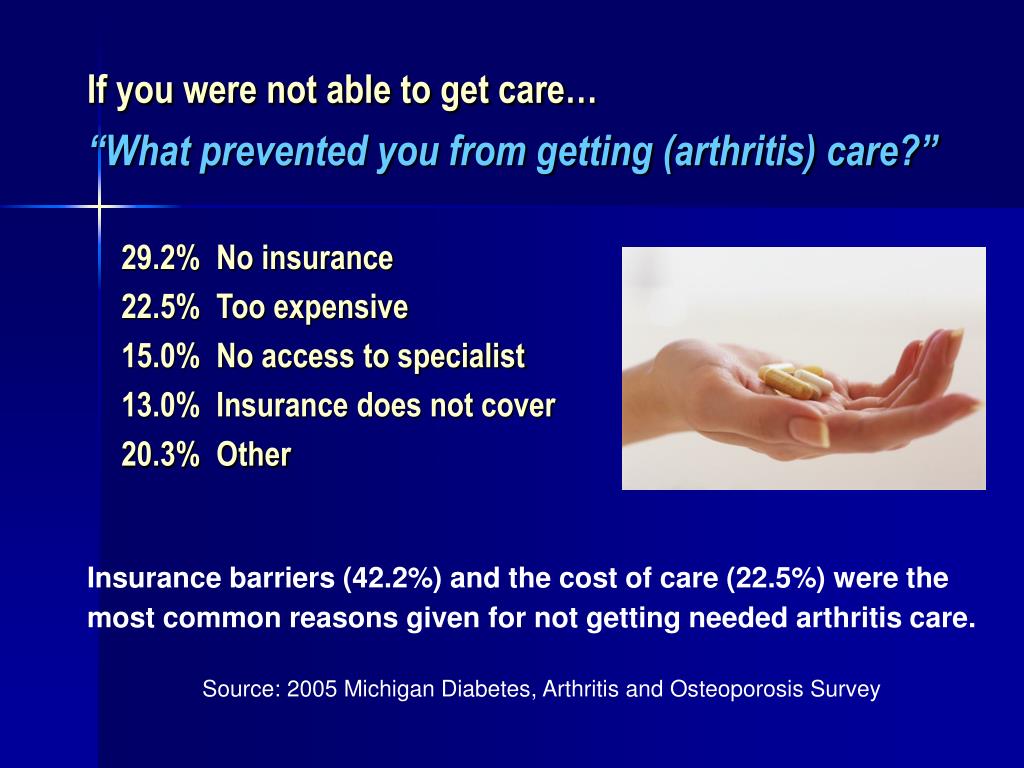 If you were not able to get care…
“What prevented you from getting (arthritis) care?”

29.2% No insurance
22.5% Too expensive
15.0% No access to specialist
13.0% Insurance does not cover
20.3% Other

Insurance barriers (42.2%) and the cost of care (22.5%) were the most common reasons given for not getting needed arthritis care.

Source: 2005 Michigan Diabetes, Arthritis and Osteoporosis Survey